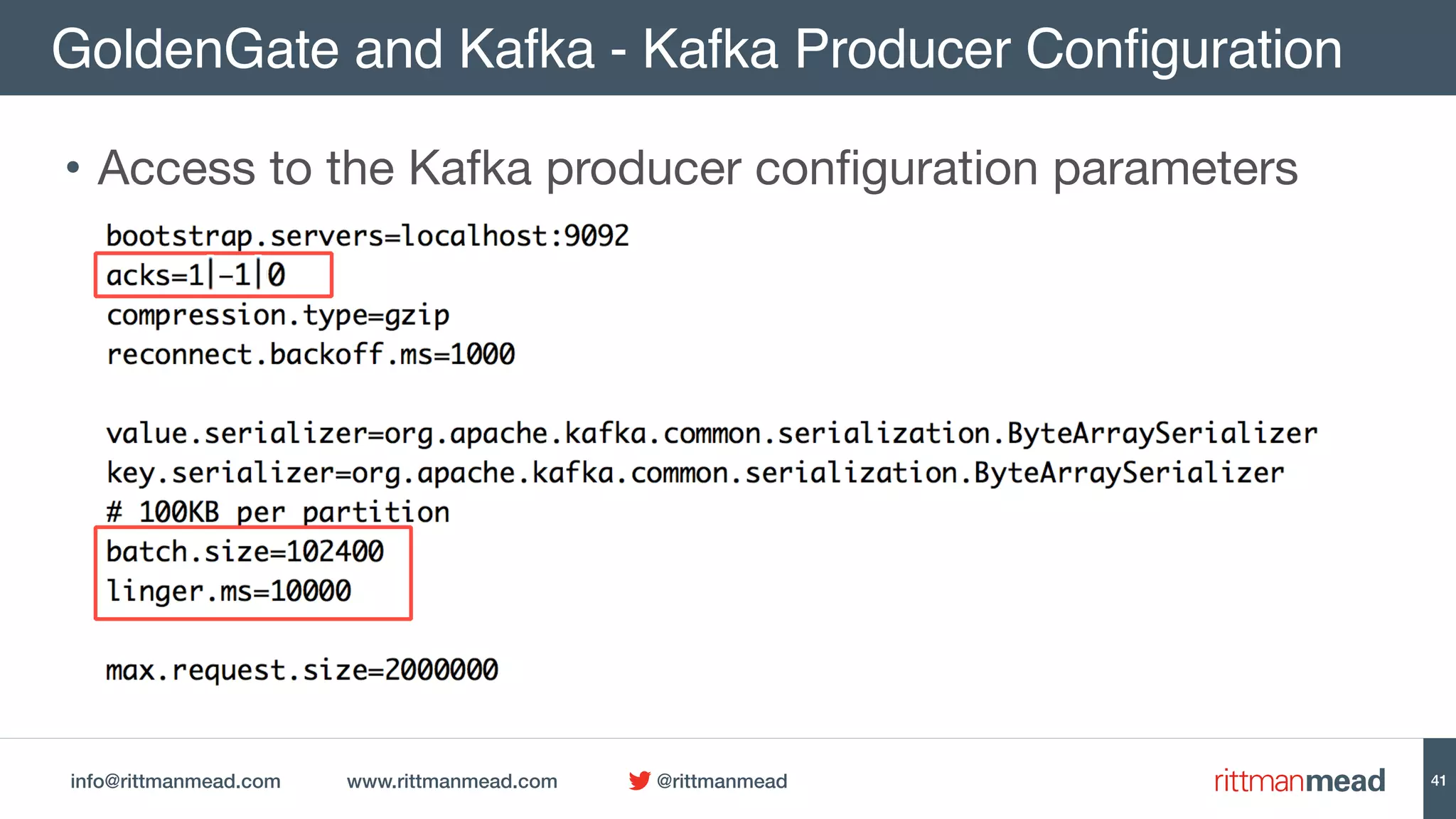 GoldenGate and Kafka - Kafka Producer Configuration

• Access to the Kafka producer configuration parameters

bootstrap.servers=localhost:9092
acks=1|-1|0
compression.type=gzip
reconnect.backoff.ms=1000

value.serializer=org.apache.kafka.common.serialization.ByteArraySerializer
key.serializer=org.apache.kafka.common.serialization.ByteArraySerializer
# 100KB per partition
batch.size=102400
linger.ms=10000

max.request.size=2000000

info@rittmanmead.com www.rittmanmead.com @rittmanmead rittmanmead 41